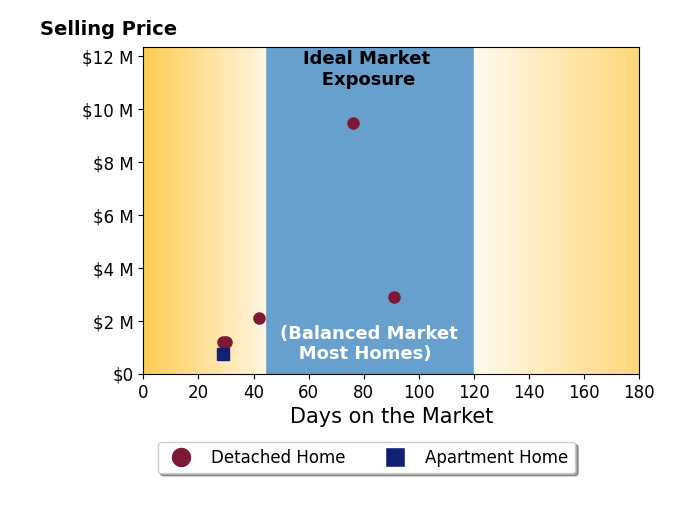 Selling Price

$12 M
$10 M
$8 M
$6 M
$4 M
$2 M
$0

Ideal Market Exposure

(Balanced Market Most Homes)

0 20 40 60 80 100 120 140 160 180

Days on the Market

Detached Home
Apartment Home